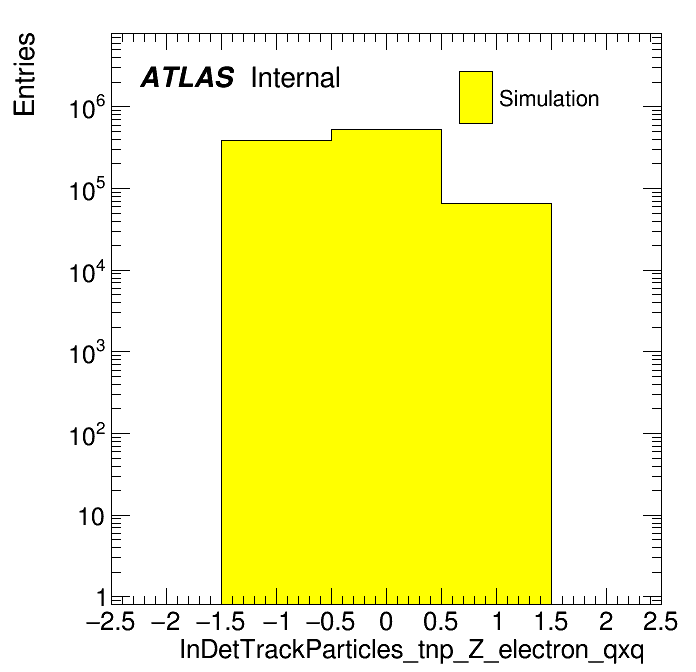 Entries

ATLAS Internal

Simulation

$10^6$
$10^5$
$10^4$
$10^3$
$10^2$
10
1

−2.5 −2 −1.5 −1 −0.5 0 0.5 1 1.5 2 2.5

InDetTrackParticles_tnp_Z_electron_qxq